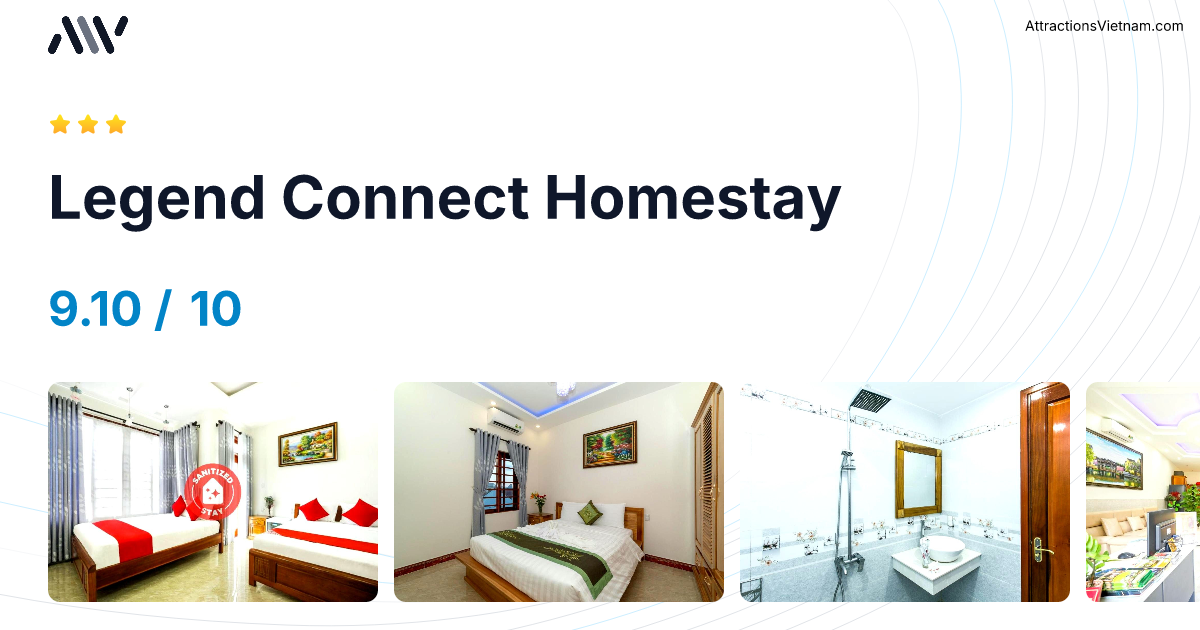 AttractionsVietnam.com

Legend Connect Homestay

9.10 / 10

SANITIZED STAY